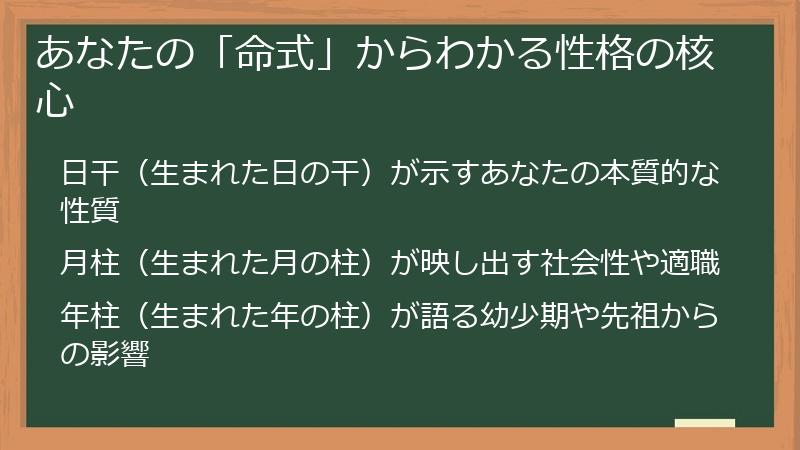 あなたの「命式」からわかる性格の核心

日干（生まれた日の干）が示すあなたの本質的な性質

月柱（生まれた月の柱）が映し出す社会性や適職

年柱（生まれた年の柱）が語る幼少期や先祖からの影響